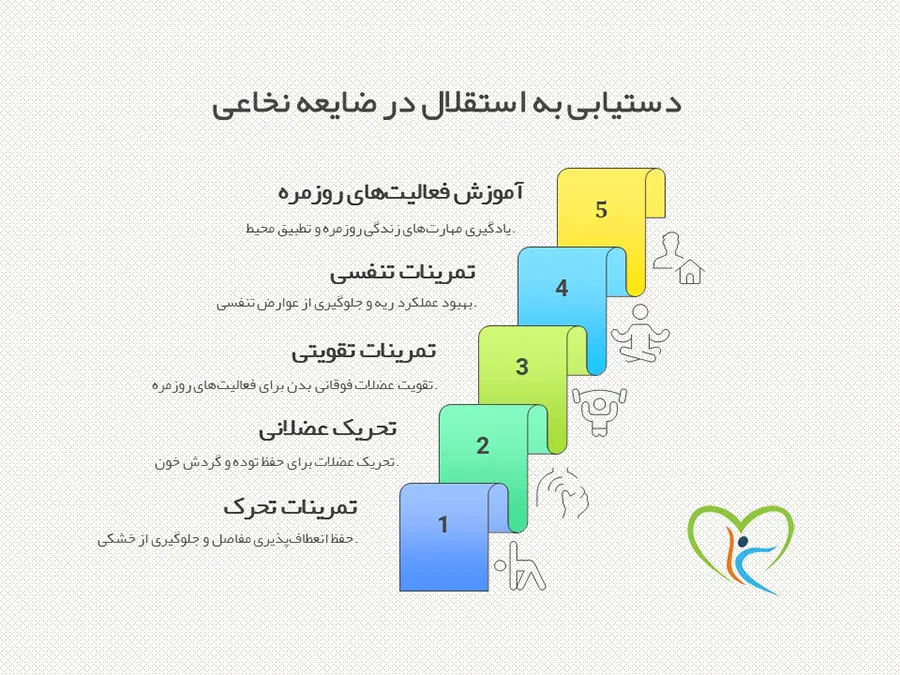 دستیابی به استقلال در ضایعه نخاعی

آموزش فعالیت‌های روزمره

یادگیری مهارت‌های زندگی روزمره و تطبیق محیط.

5

تمرینات تنفسی

بهبود عملکرد ریه و جلوگیری از عوارض تنفسی.

4

تمرینات تقویتی

تقویت عضلات فوقانی بدن برای فعالیت‌های روزمره.

3

تحریک عضلانی

تحریک عضلات برای حفظ توده و گردش خون.

2

تمرینات تحرک

حفظ انعطاف‌پذیری مفاصل و جلوگیری از خشکی.

1